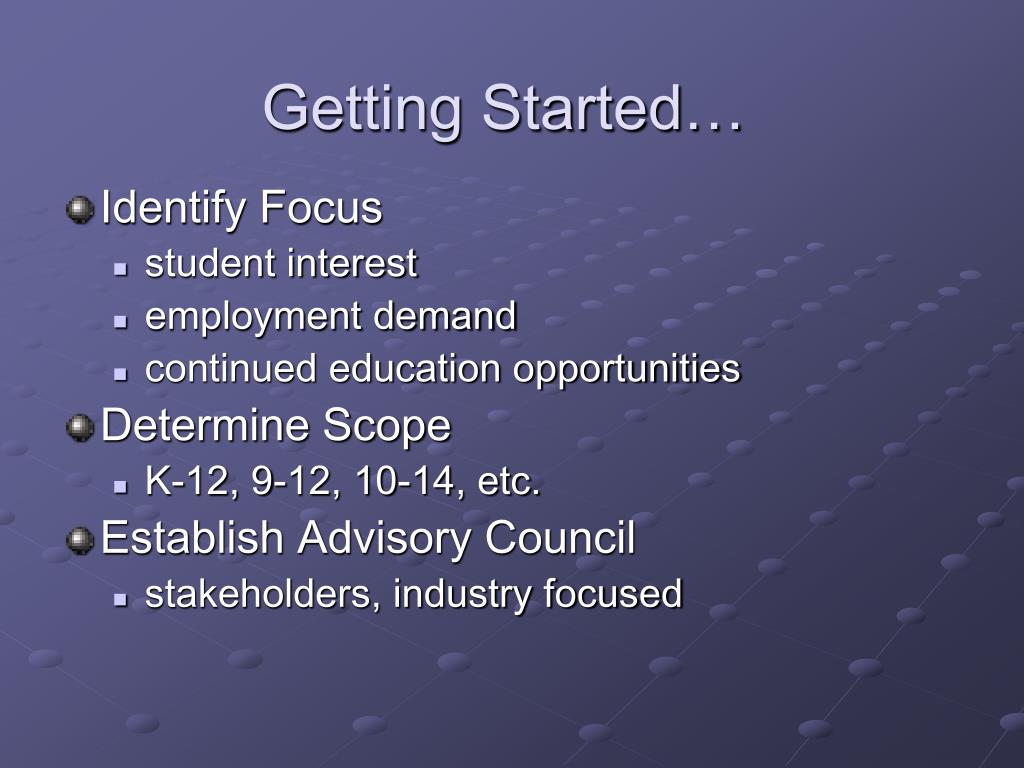 Getting Started…

Identify Focus
- student interest
- employment demand
- continued education opportunities

Determine Scope
- K-12, 9-12, 10-14, etc.

Establish Advisory Council
- stakeholders, industry focused